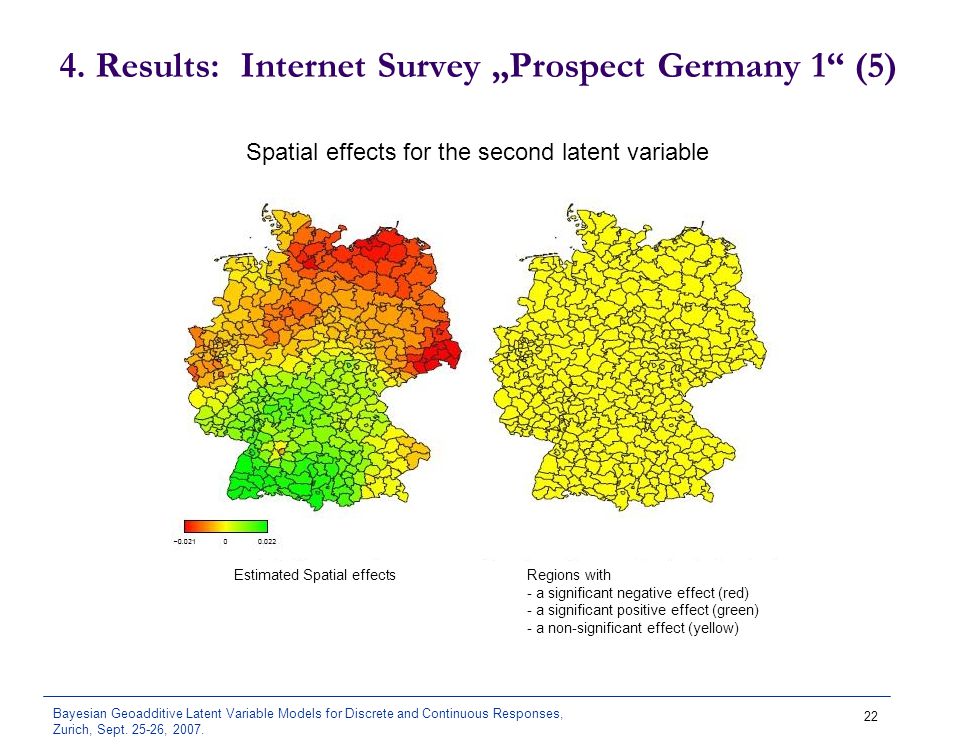 4. Results: Internet Survey „Prospect Germany 1“ (5)

Spatial effects for the second latent variable

−0.021 0 0.022

Estimated Spatial effects

Regions with
- a significant negative effect (red)
- a significant positive effect (green)
- a non-significant effect (yellow)

Bayesian Geoadditive Latent Variable Models for Discrete and Continuous Responses,
Zurich, Sept. 25-26, 2007.

22